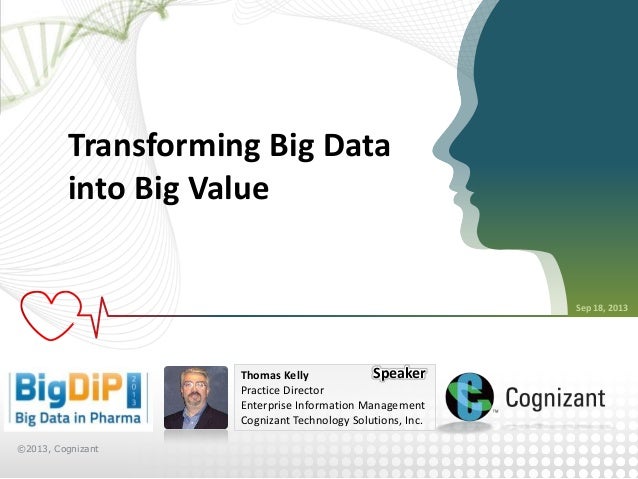 Transforming Big Data into Big Value

Sep 18, 2013

BigDiP 2013
Big Data in Pharma

Thomas Kelly
Speaker
Practice Director
Enterprise Information Management
Cognizant Technology Solutions, Inc.

Cognizant

©2013, Cognizant